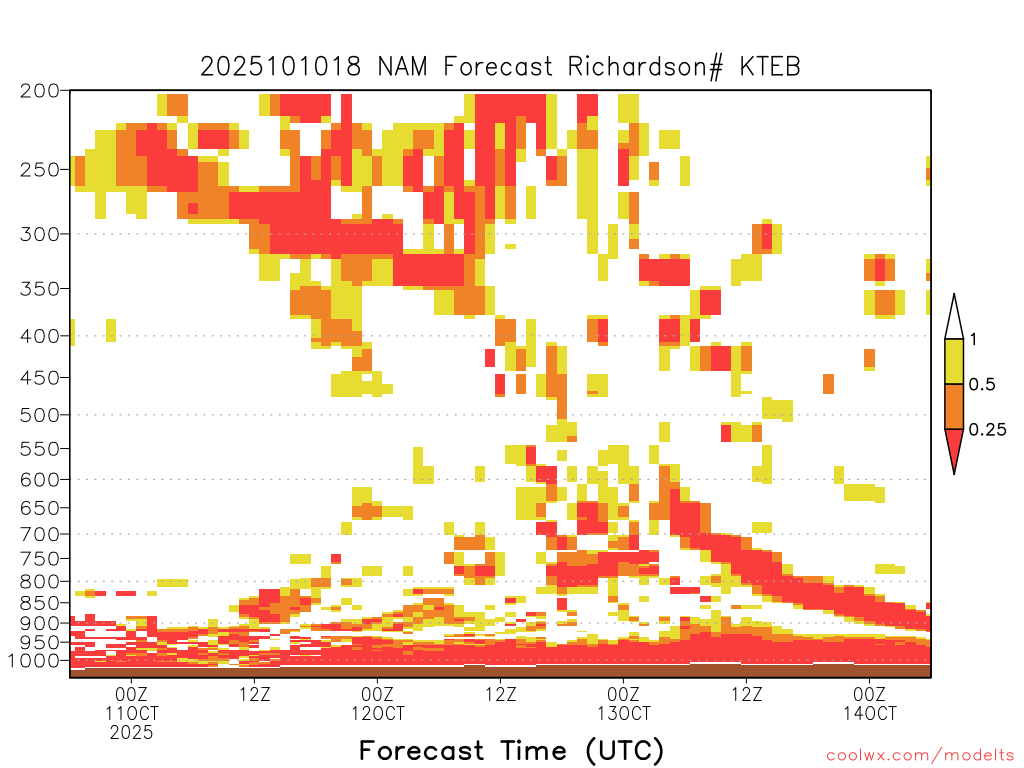 2025101018 NAM Forecast Richardson# KTEB

200
250
300
350
400
450
500
550
600
650
700
750
800
850
900
950
1000

1
0.5
0.25

00Z
11OCT
2025

12Z

00Z
12OCT

12Z

00Z
13OCT

12Z

00Z
14OCT

Forecast Time (UTC)

coolwx.com/modelts